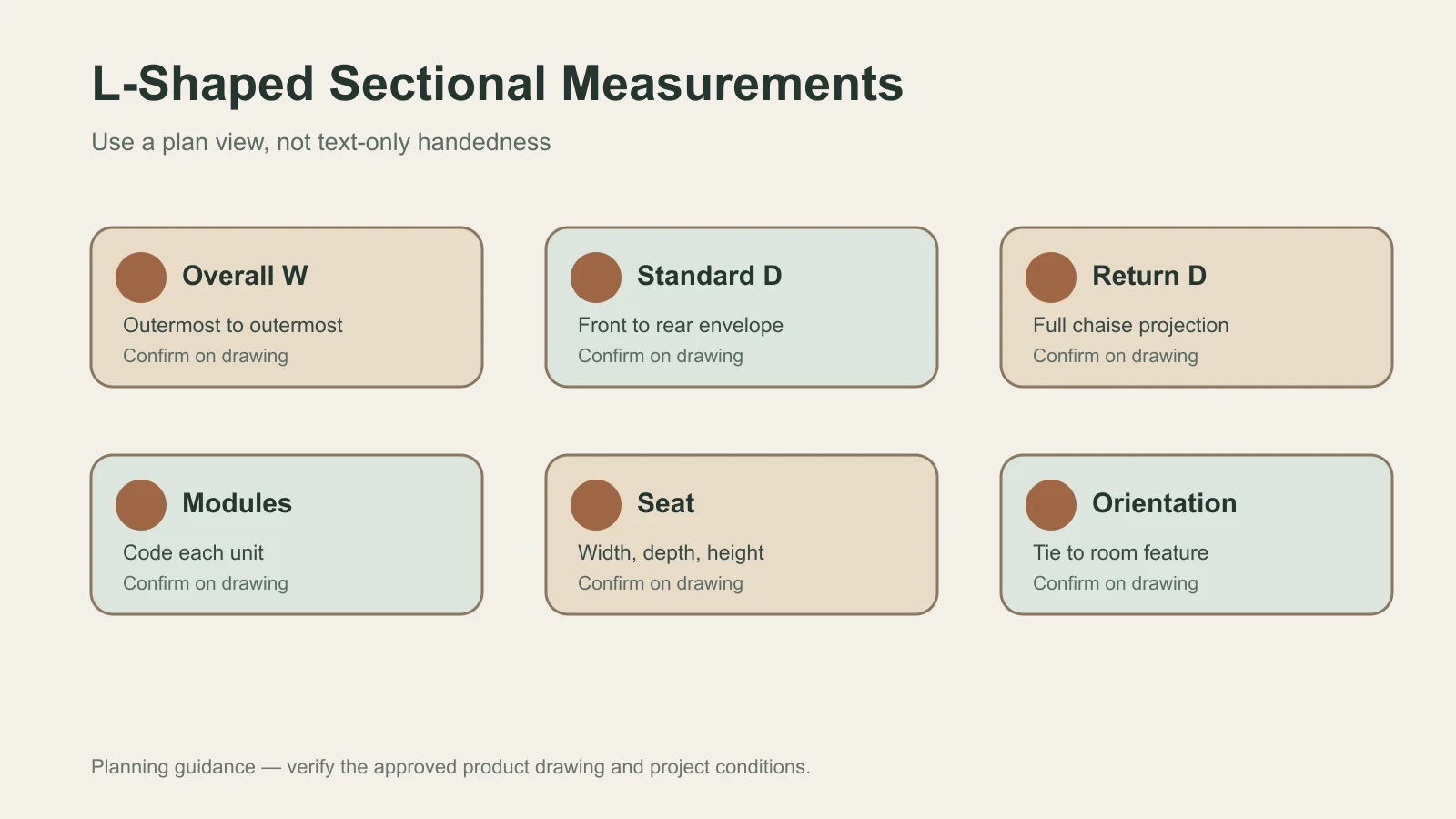 L-Shaped Sectional Measurements

Use a plan view, not text-only handedness

Overall W

Outermost to outermost

Confirm on drawing

Standard D

Front to rear envelope

Confirm on drawing

Return D

Full chaise projection

Confirm on drawing

Modules

Code each unit

Confirm on drawing

Seat

Width, depth, height

Confirm on drawing

Orientation

Tie to room feature

Confirm on drawing

Planning guidance — verify the approved product drawing and project conditions.